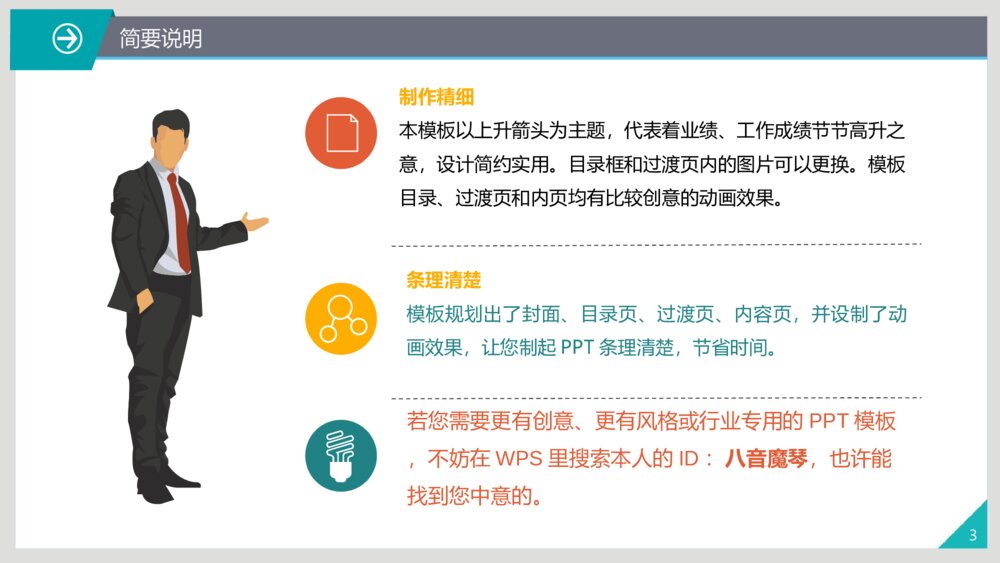 简要说明

制作精细
本模板以上升箭头为主题，代表着业绩、工作成绩节节高升之意，设计简约实用。目录框和过渡页内的图片可以更换。模板目录、过渡页和内页均有比较创意的动画效果。

条理清楚
模板规划出了封面、目录页、过渡页、内容页，并设制了动画效果，让您制起 PPT 条理清楚，节省时间。

若您需要更有创意、更有风格或行业专用的 PPT 模板，不妨在 WPS 里搜索本人的 ID：八音魔琴，也许能找到您中意的。

3